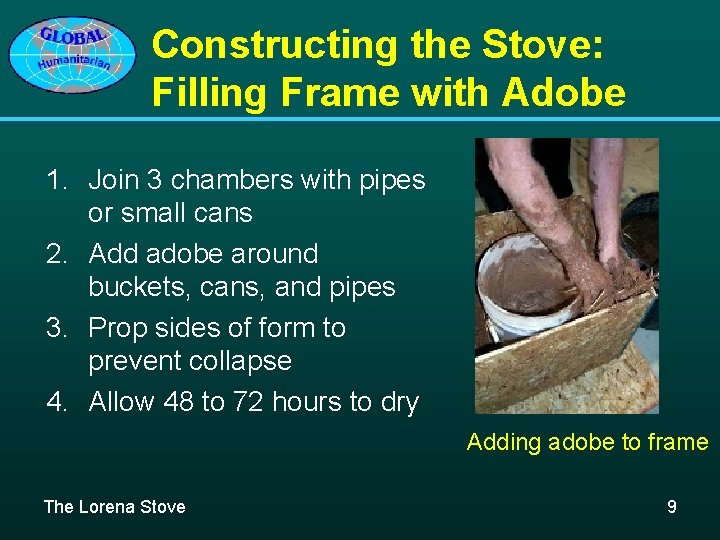 GLOBAL Humanitarian

Constructing the Stove: Filling Frame with Adobe

1. Join 3 chambers with pipes or small cans
2. Add adobe around buckets, cans, and pipes
3. Prop sides of form to prevent collapse
4. Allow 48 to 72 hours to dry

Adding adobe to frame

The Lorena Stove

9